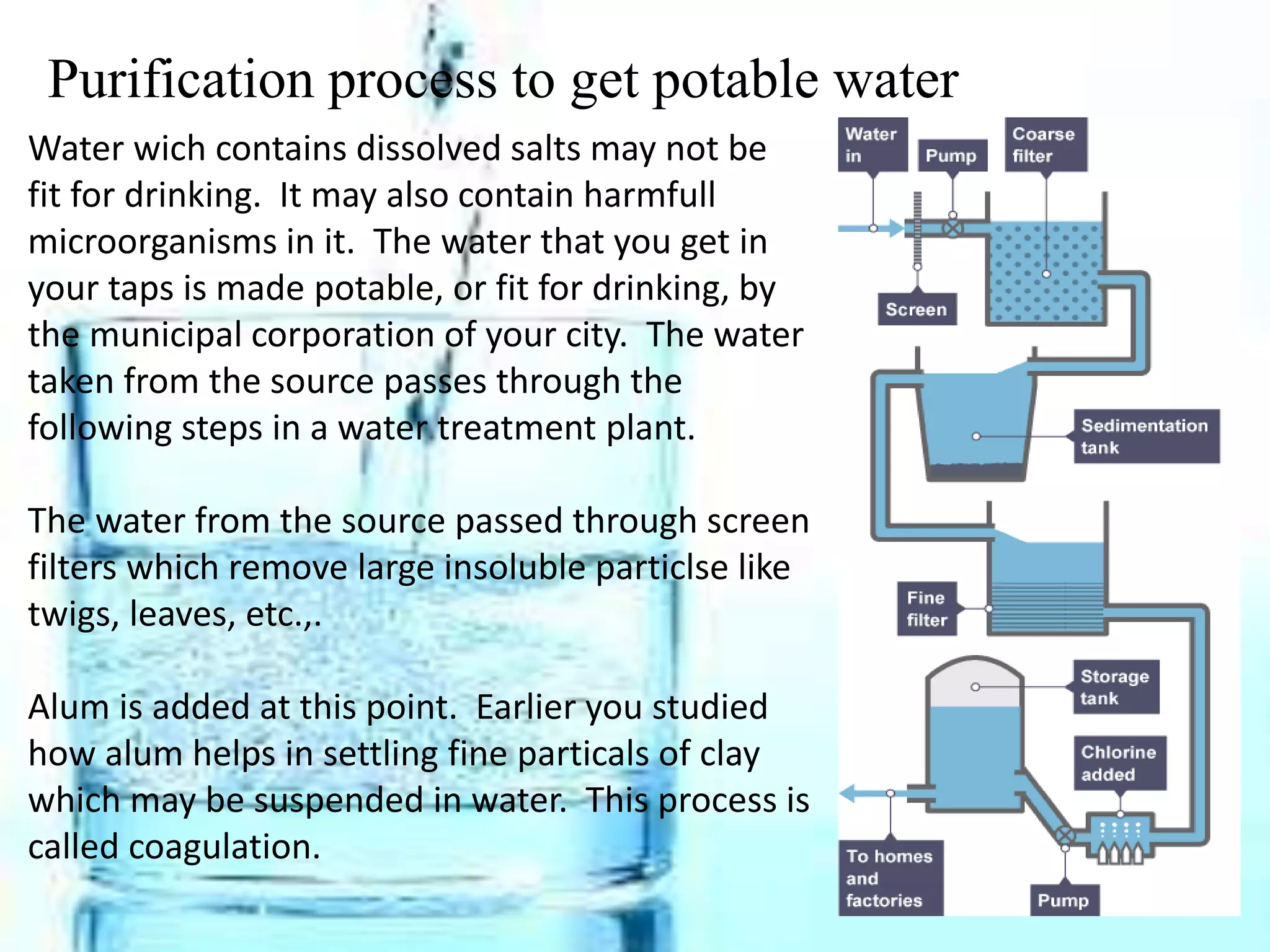 Purification process to get potable water

Water wich contains dissolved salts may not be fit for drinking. It may also contain harmfull microorganisms in it. The water that you get in your taps is made potable, or fit for drinking, by the municipal corporation of your city. The water taken from the source passes through the following steps in a water treatment plant.

The water from the source passed through screen filters which remove large insoluble particlse like twigs, leaves, etc.,.

Alum is added at this point. Earlier you studied how alum helps in settling fine particals of clay which may be suspended in water. This process is called coagulation.

Water in

Pump

Coarse filter

Screen

Sedimentation tank

Fine filter

Storage tank

Chlorine added

To homes and factories

Pump